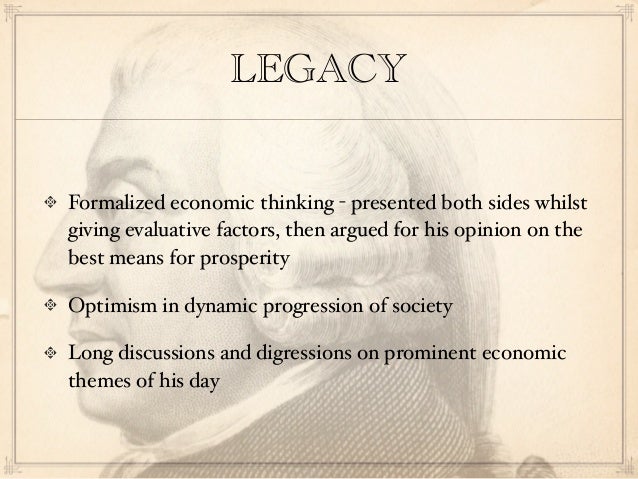 LEGACY

❖ Formalized economic thinking - presented both sides whilst giving evaluative factors, then argued for his opinion on the best means for prosperity

❖ Optimism in dynamic progression of society

❖ Long discussions and digressions on prominent economic themes of his day